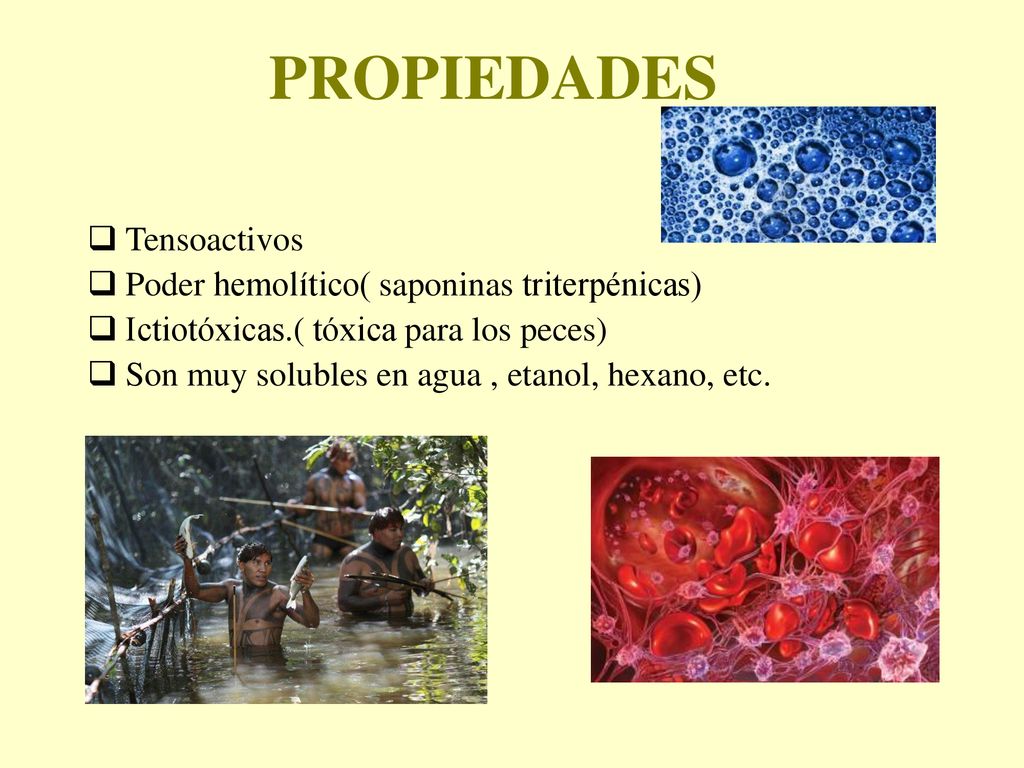 PROPIEDADES

❑ Tensoactivos
❑ Poder hemolítico( saponinas triterpénicas)
❑ Ictiotóxicas.( tóxica para los peces)
❑ Son muy solubles en agua , etanol, hexano, etc.